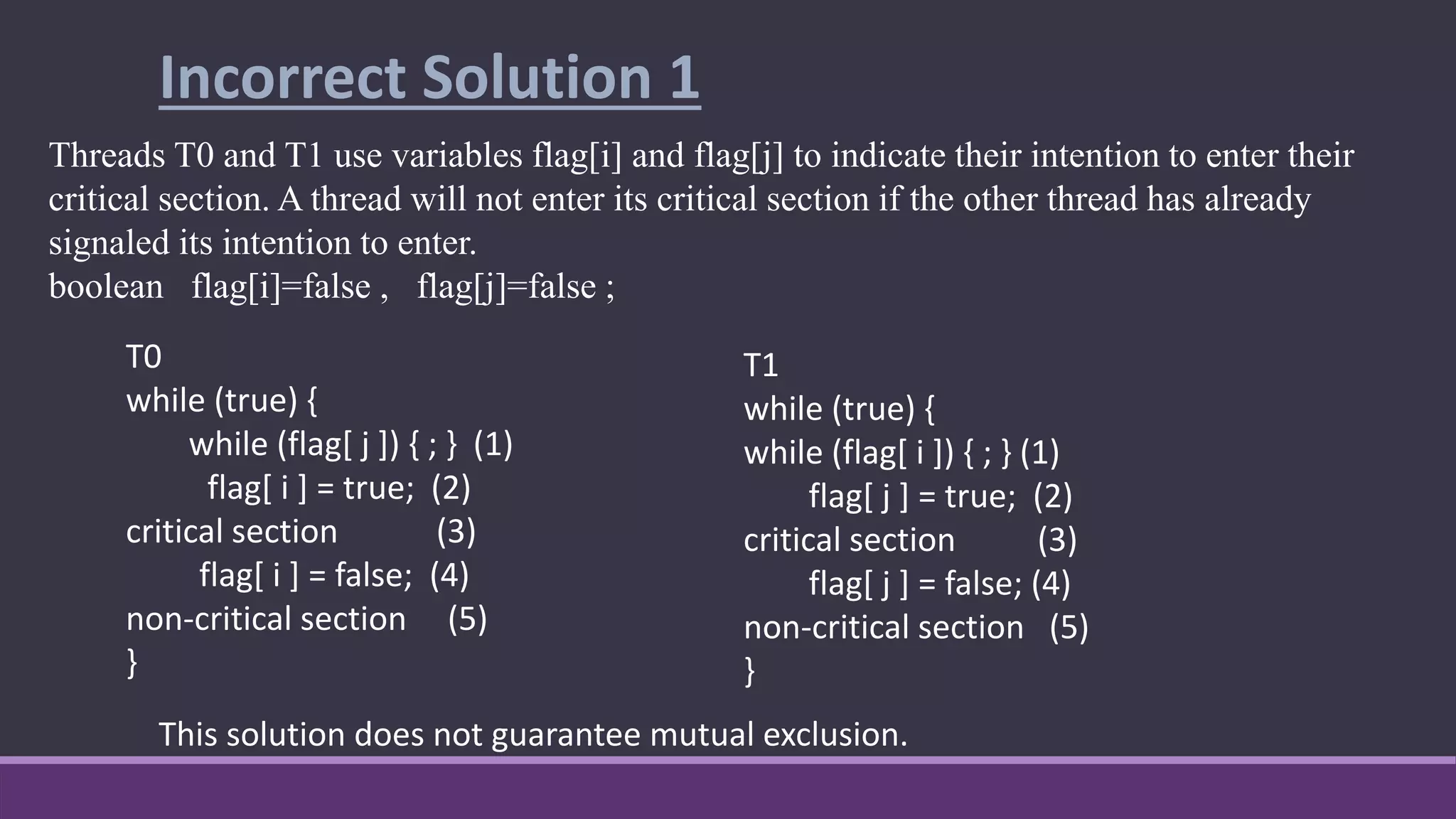 Incorrect Solution 1

Threads T0 and T1 use variables flag[i] and flag[j] to indicate their intention to enter their critical section. A thread will not enter its critical section if the other thread has already signaled its intention to enter.
boolean flag[i]=false , flag[j]=false ;

T0
while (true) {
while (flag[ j ]) { ; } (1)
flag[ i ] = true; (2)
critical section (3)
flag[ i ] = false; (4)
non-critical section (5)
}

T1
while (true) {
while (flag[ i ]) { ; } (1)
flag[ j ] = true; (2)
critical section (3)
flag[ j ] = false; (4)
non-critical section (5)
}

This solution does not guarantee mutual exclusion.